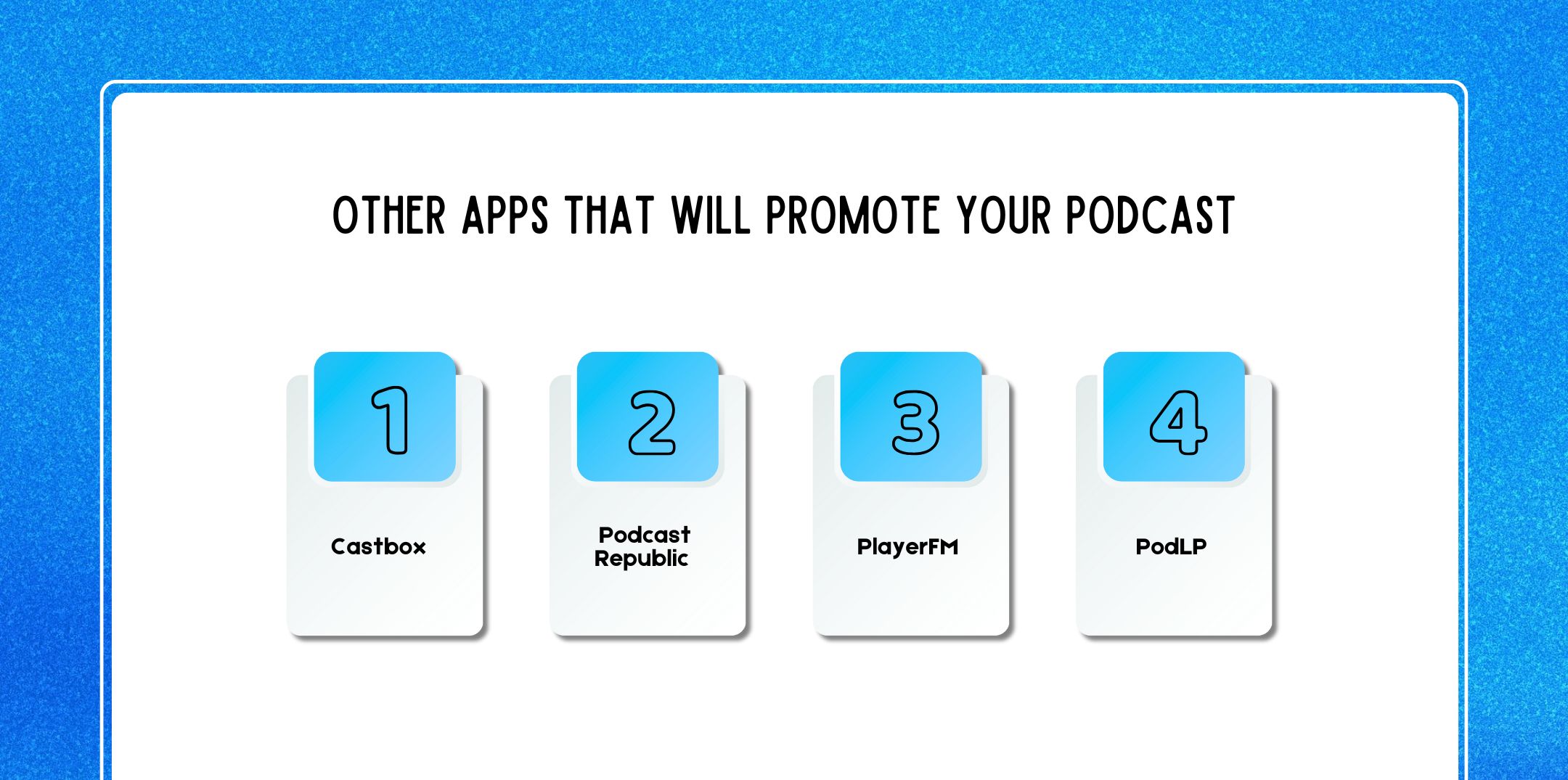 OTHER APPS THAT WILL PROMOTE YOUR PODCAST

1

Castbox

2

Podcast Republic

3

PlayerFM

4

PodLP